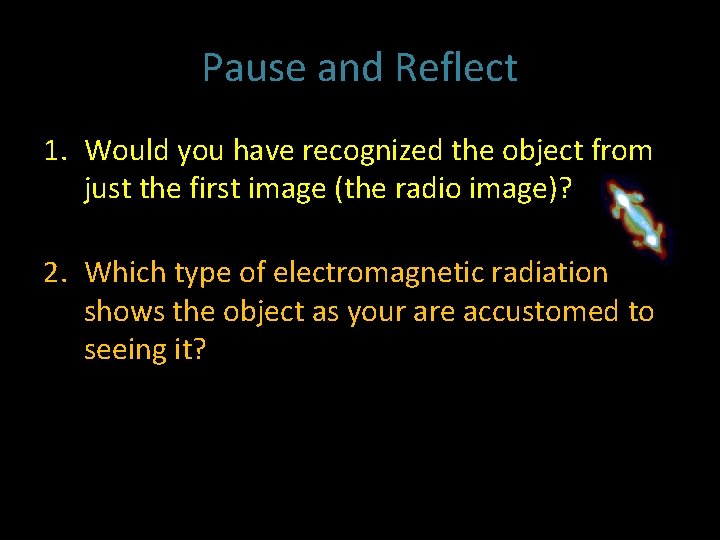 Pause and Reflect

1. Would you have recognized the object from just the first image (the radio image)?

2. Which type of electromagnetic radiation shows the object as your are accustomed to seeing it?